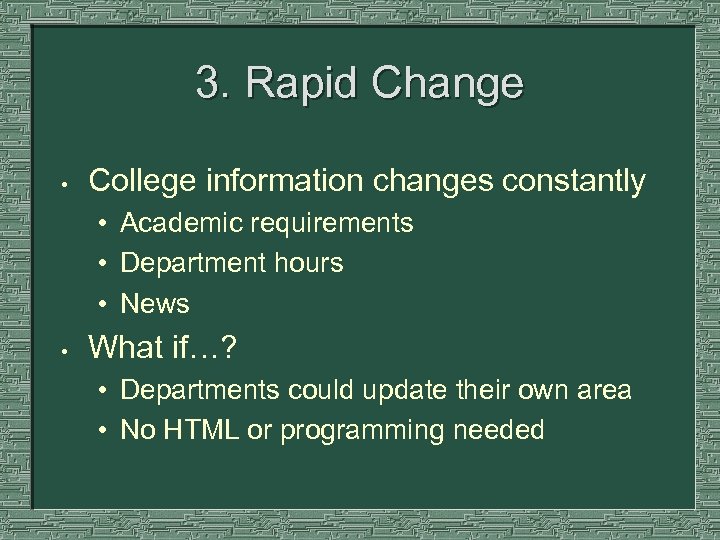 3. Rapid Change

• College information changes constantly
  • Academic requirements
  • Department hours
  • News
• What if…?
  • Departments could update their own area
  • No HTML or programming needed